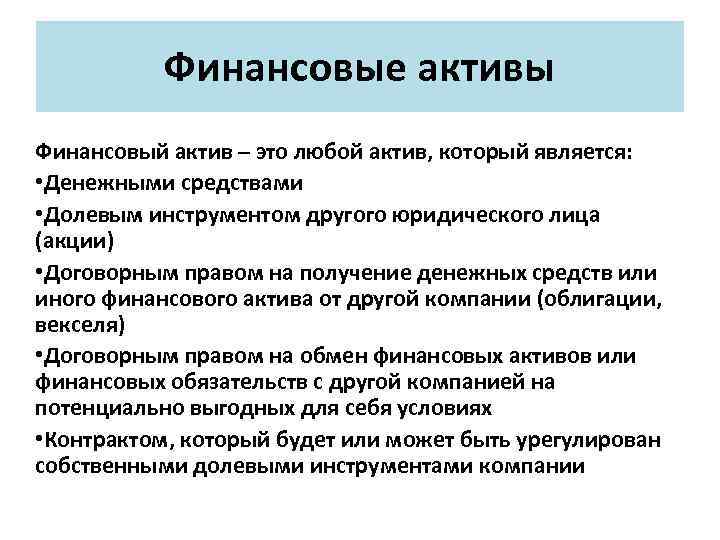 Финансовые активы

Финансовый актив – это любой актив, который является:

•Денежными средствами

•Долевым инструментом другого юридического лица (акции)

•Договорным правом на получение денежных средств или иного финансового актива от другой компании (облигации, векселя)

•Договорным правом на обмен финансовых активов или финансовых обязательств с другой компанией на потенциально выгодных для себя условиях

•Контрактом, который будет или может быть урегулирован собственными долевыми инструментами компании